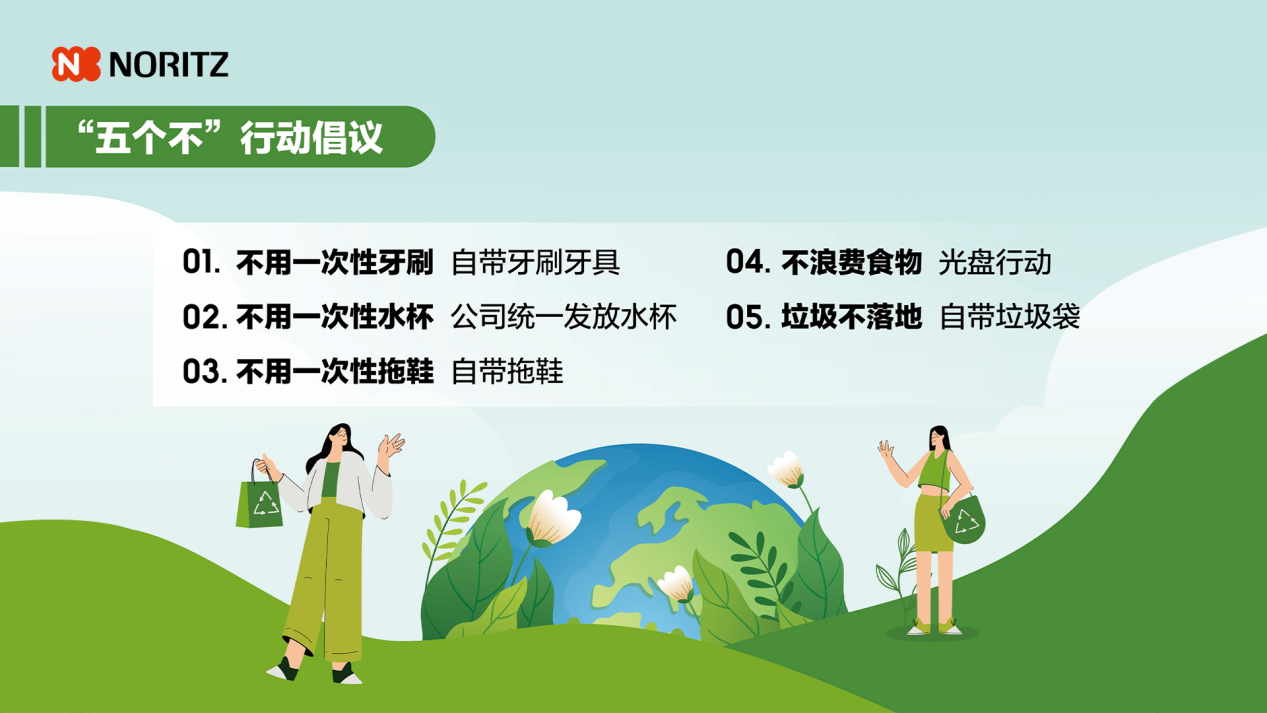 NORITZ

“五个不”行动倡议

01. 不用一次性牙刷 自带牙刷牙具

02. 不用一次性水杯 公司统一发放水杯

03. 不用一次性拖鞋 自带拖鞋

04. 不浪费食物 光盘行动

05. 垃圾不落地 自带垃圾袋